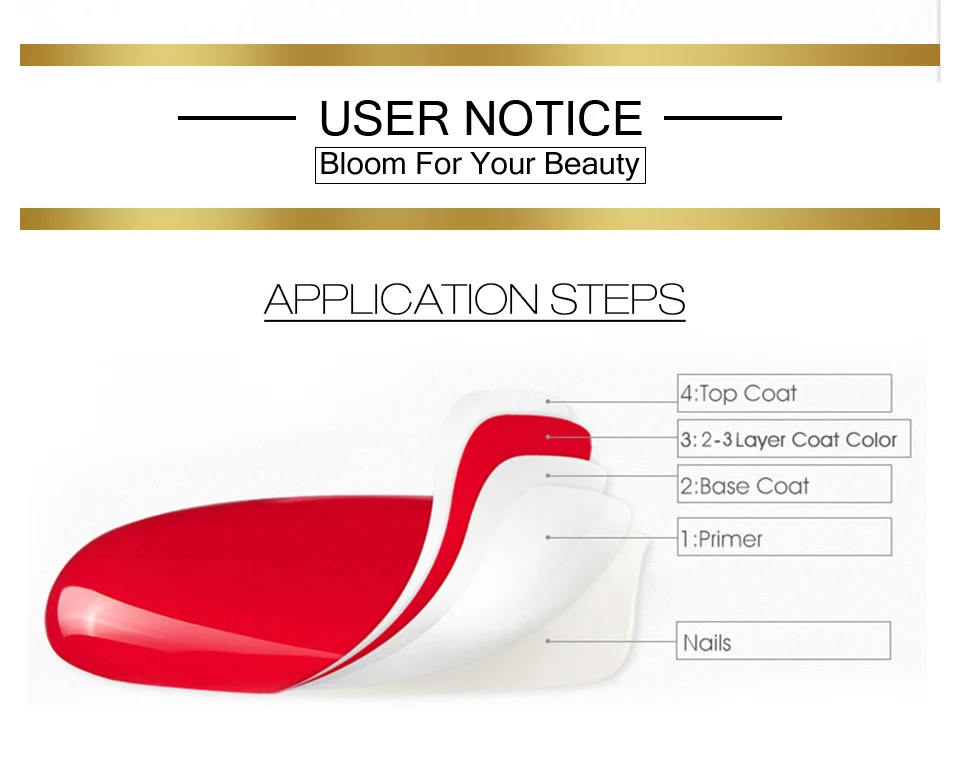 USER NOTICE

Bloom For Your Beauty

APPLICATION STEPS

4:Top Coat

3: 2-3 Layer Coat Color

2:Base Coat

1:Primer

Nails